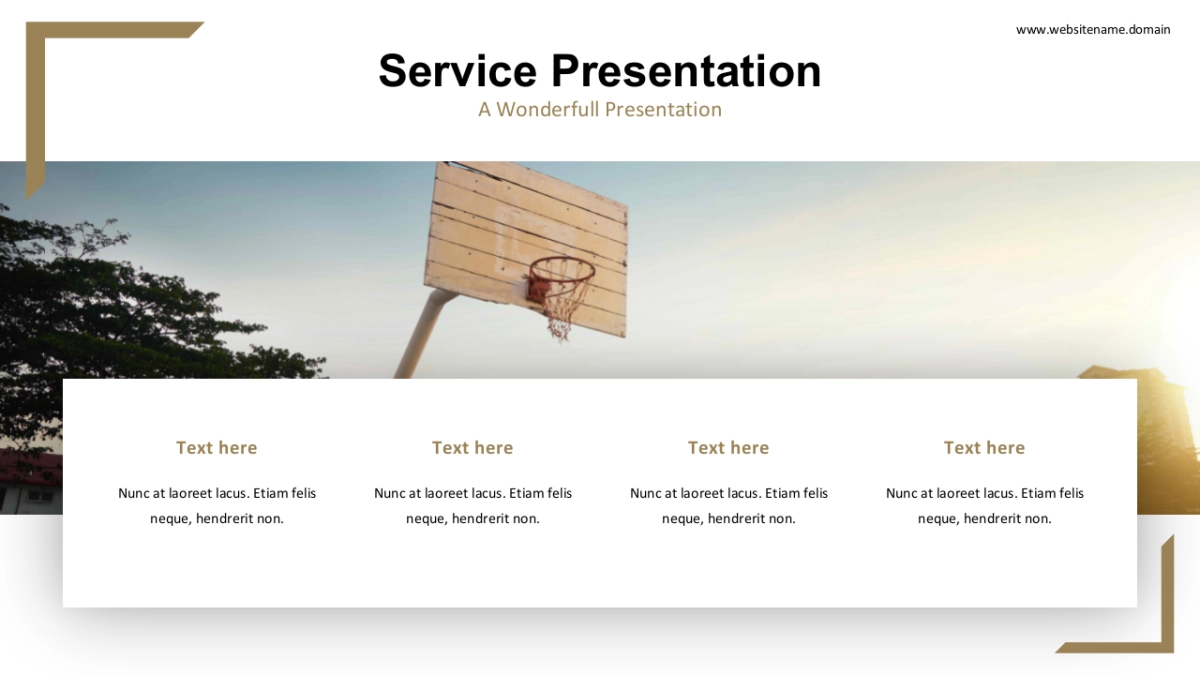 www.websitename.domain

Service Presentation
A Wonderfull Presentation

Text here

Nunc at laoreet lacus. Etiam felis neque, hendrerit non.

Text here

Nunc at laoreet lacus. Etiam felis neque, hendrerit non.

Text here

Nunc at laoreet lacus. Etiam felis neque, hendrerit non.

Text here

Nunc at laoreet lacus. Etiam felis neque, hendrerit non.